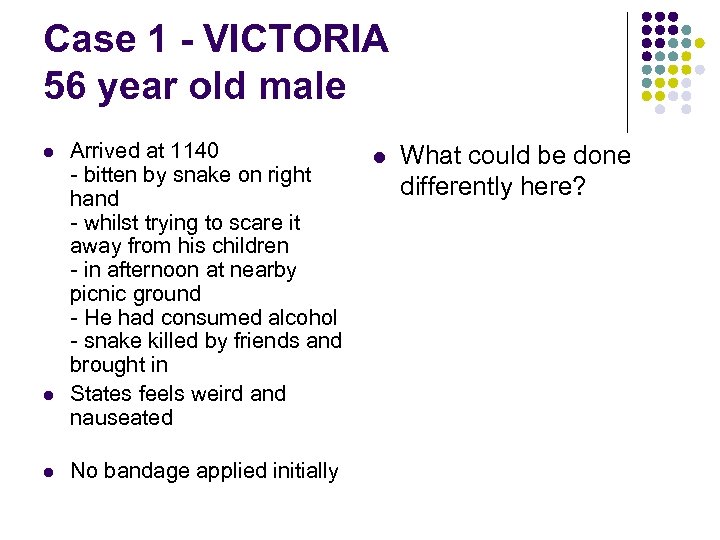 Case 1 - VICTORIA
56 year old male

- Arrived at 1140
- bitten by snake on right hand
- whilst trying to scare it away from his children
- in afternoon at nearby picnic ground
- He had consumed alcohol
- snake killed by friends and brought in
- States feels weird and nauseated

- No bandage applied initially

- What could be done differently here?